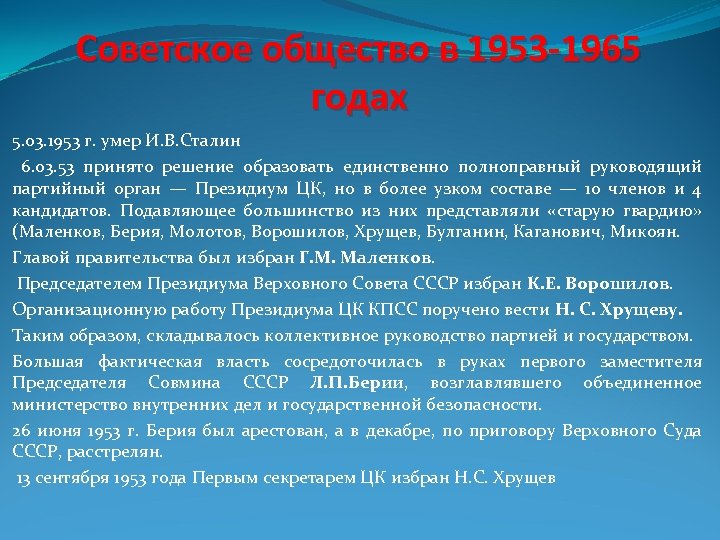 Советское общество в 1953-1965 годах

5.03.1953 г. умер И.В.Сталин

6.03.53 принято решение образовать единственно полноправный руководящий партийный орган — Президиум ЦК, но в более узком составе — 10 членов и 4 кандидатов. Подавляющее большинство из них представляли «старую гвардию» (Маленков, Берия, Молотов, Ворошилов, Хрущев, Булганин, Каганович, Микоян.

Главой правительства был избран Г.М. Маленков.

Председателем Президиума Верховного Совета СССР избран К.Е. Ворошилов.

Организационную работу Президиума ЦК КПСС поручено вести Н. С. Хрущеву.

Таким образом, складывалось коллективное руководство партией и государством.

Большая фактическая власть сосредоточилась в руках первого заместителя Председателя Совмина СССР Л.П.Берии, возглавлявшего объединенное министерство внутренних дел и государственной безопасности.

26 июня 1953 г. Берия был арестован, а в декабре, по приговору Верховного Суда СССР, расстрелян.

13 сентября 1953 года Первым секретарем ЦК избран Н.С. Хрущев